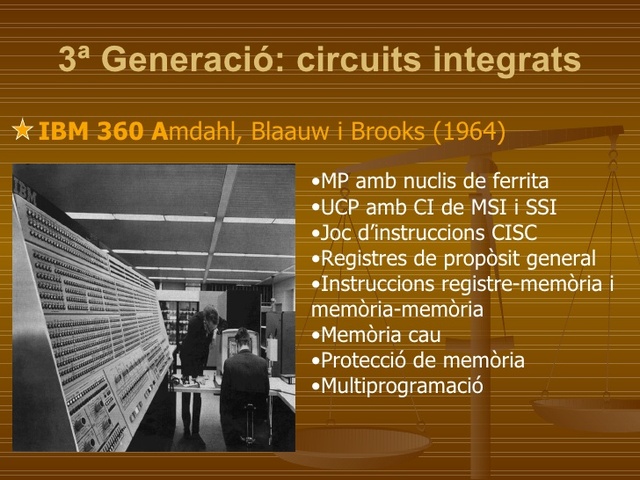 3ª Generació: circuits integrats

IBM 360 Amdahl, Blaauw i Brooks (1964)

IBM

•MP amb nuclis de ferrita
•UCP amb CI de MSI i SSI
•Joc d'instruccions CISC
•Registres de propòsit general
•Instruccions registre-memòria i memòria-memòria
•Memòria cau
•Protecció de memòria
•Multiprogramació